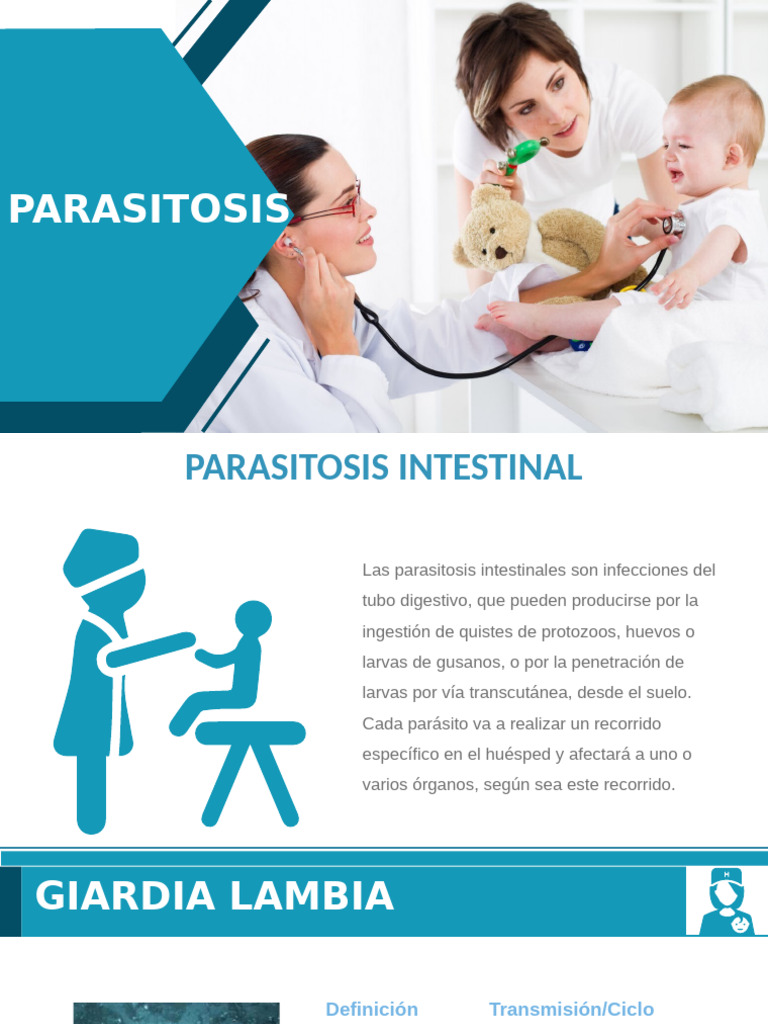 PARASITOSIS

PARASITOSIS INTESTINAL

Las parasitosis intestinales son infecciones del tubo digestivo, que pueden producirse por la ingestión de quistes de protozoos, huevos o larvas de gusanos, o por la penetración de larvas por vía transcutánea, desde el suelo. Cada parásito va a realizar un recorrido específico en el huésped y afectará a uno o varios órganos, según sea este recorrido.

GIARDIA LAMBIA

Definición

Transmisión/Ciclo